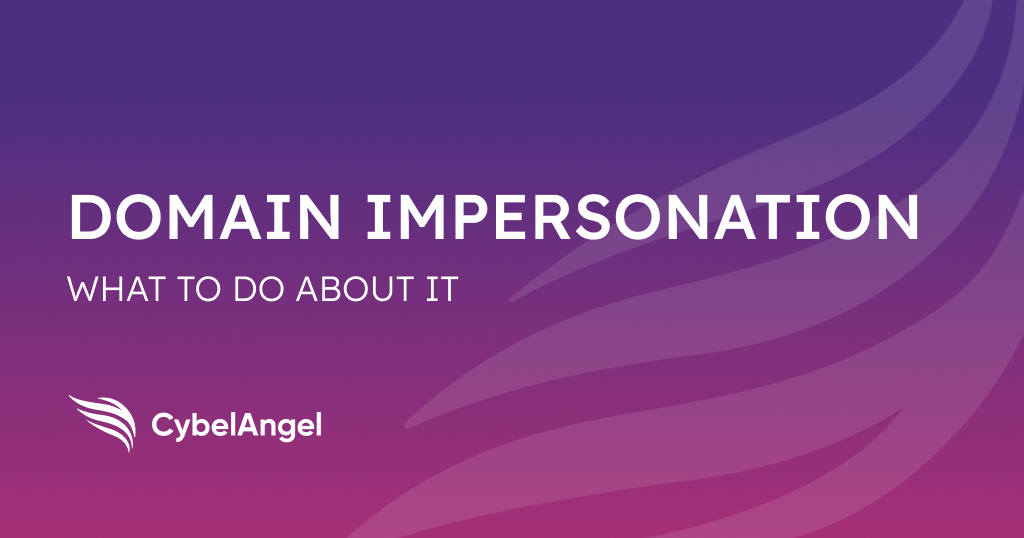 DOMAIN IMPERSONATION

WHAT TO DO ABOUT IT

CybelAngel